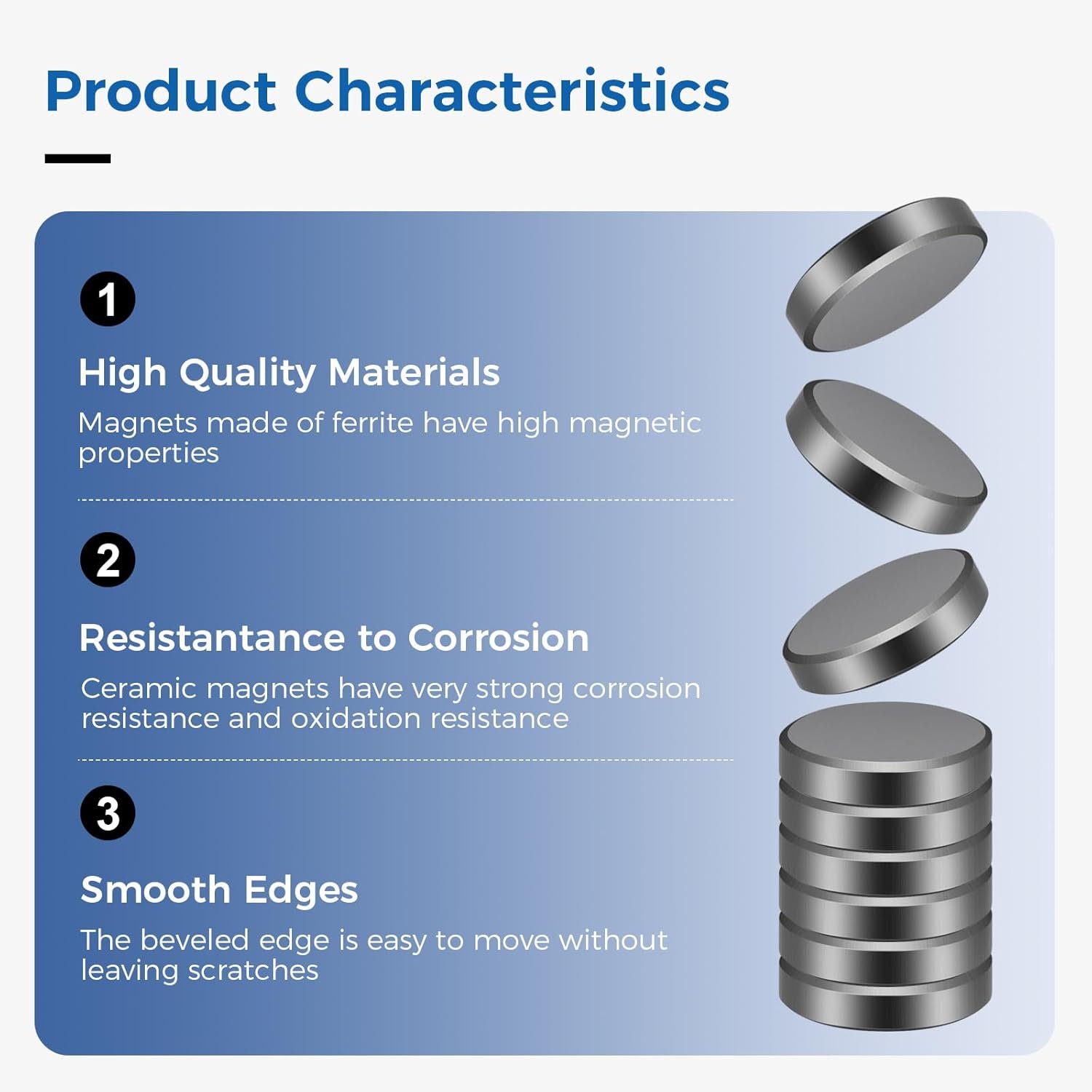 Product Characteristics

1

High Quality Materials

Magnets made of ferrite have high magnetic properties

2

Resistantance to Corrosion

Ceramic magnets have very strong corrosion resistance and oxidation resistance

3

Smooth Edges

The beveled edge is easy to move without leaving scratches